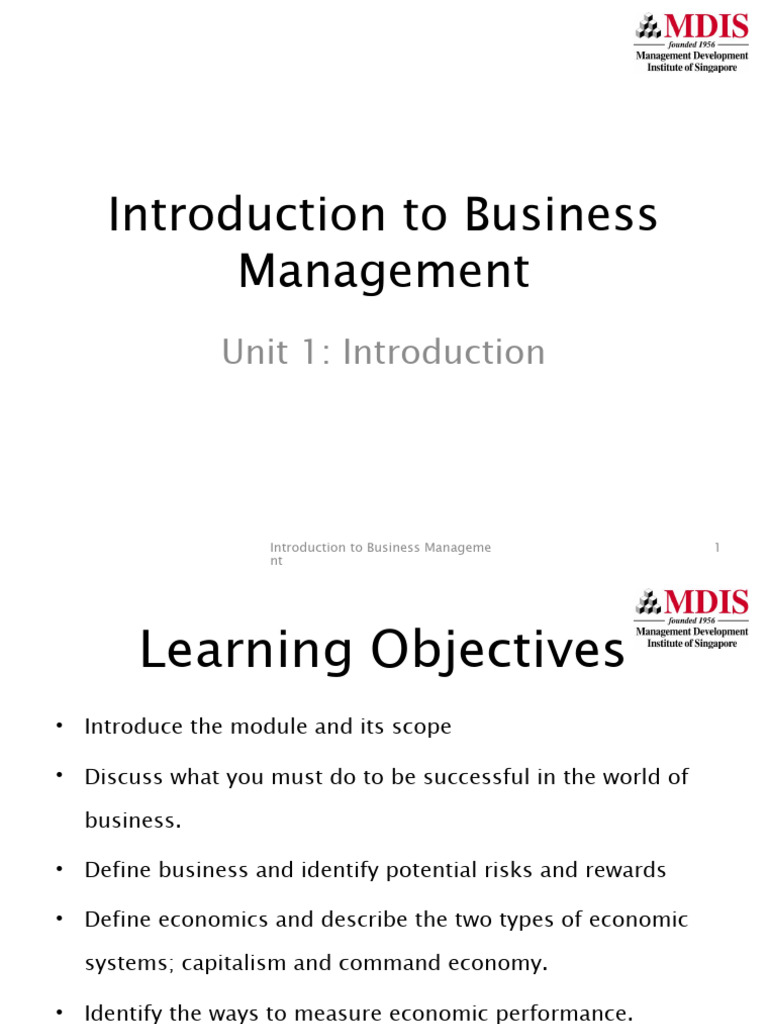 MDIS
founded 1956
Management Development Institute of Singapore

Introduction to Business Management

Unit 1: Introduction

Introduction to Business Management

1

MDIS
founded 1956
Management Development Institute of Singapore

Learning Objectives

• Introduce the module and its scope

• Discuss what you must do to be successful in the world of business.

• Define business and identify potential risks and rewards

• Define economics and describe the two types of economic systems; capitalism and command economy.

• Identify the ways to measure economic performance.